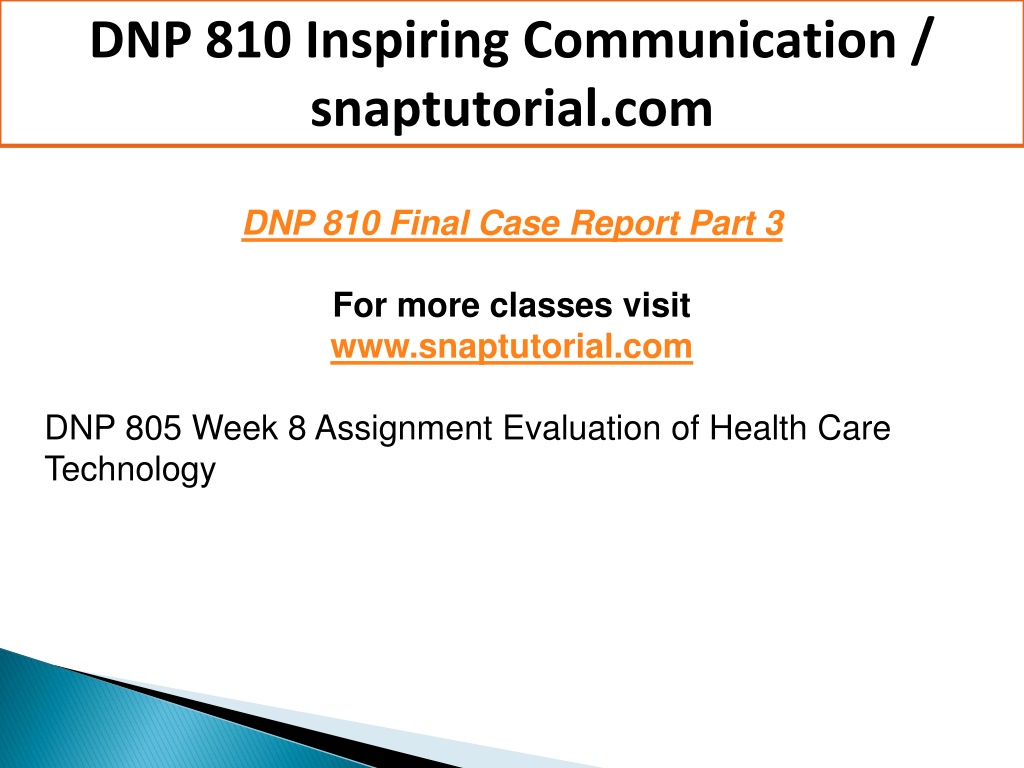 DNP 810 Inspiring Communication / snaptutorial.com

DNP 810 Final Case Report Part 3

For more classes visit
www.snaptutorial.com

DNP 805 Week 8 Assignment Evaluation of Health Care Technology